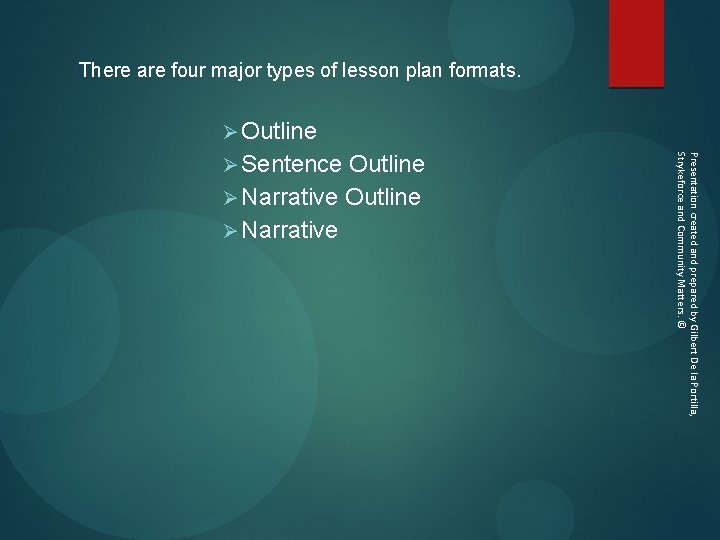 There are four major types of lesson plan formats.

➢ Outline
➢ Sentence Outline
➢ Narrative Outline
➢ Narrative

Presentation created and prepared by Gilbert De la Portilla, Strykeforce and Community Matters. @